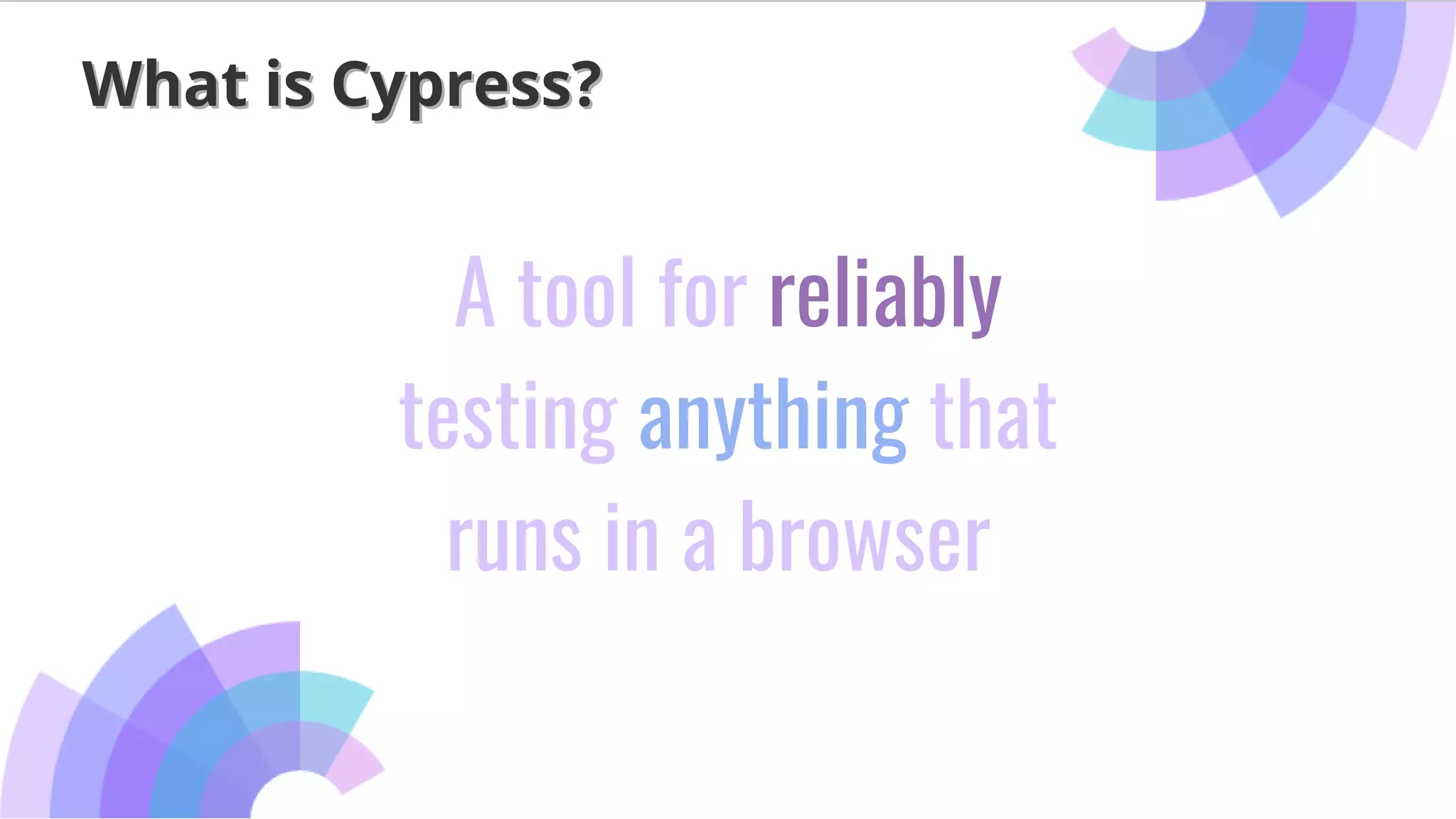 What is Cypress?

A tool for reliably testing anything that runs in a browser